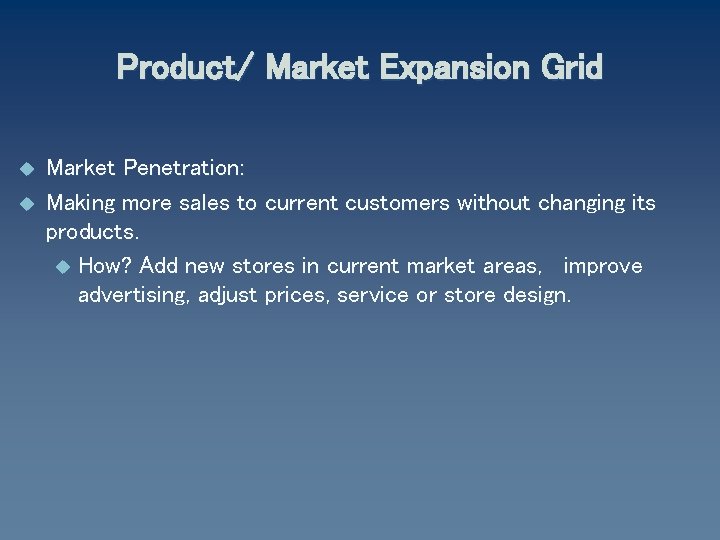 Product/ Market Expansion Grid

Market Penetration:

Making more sales to current customers without changing its products.

How? Add new stores in current market areas, improve advertising, adjust prices, service or store design.